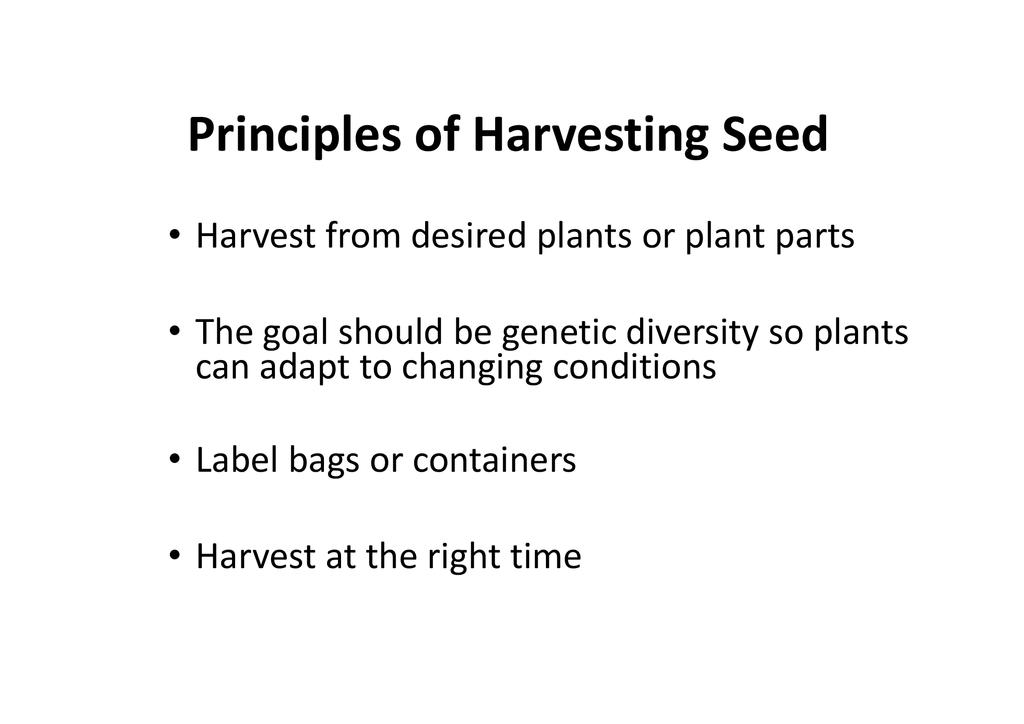 Principles of Harvesting Seed

• Harvest from desired plants or plant parts

• The goal should be genetic diversity so plants can adapt to changing conditions

• Label bags or containers

• Harvest at the right time